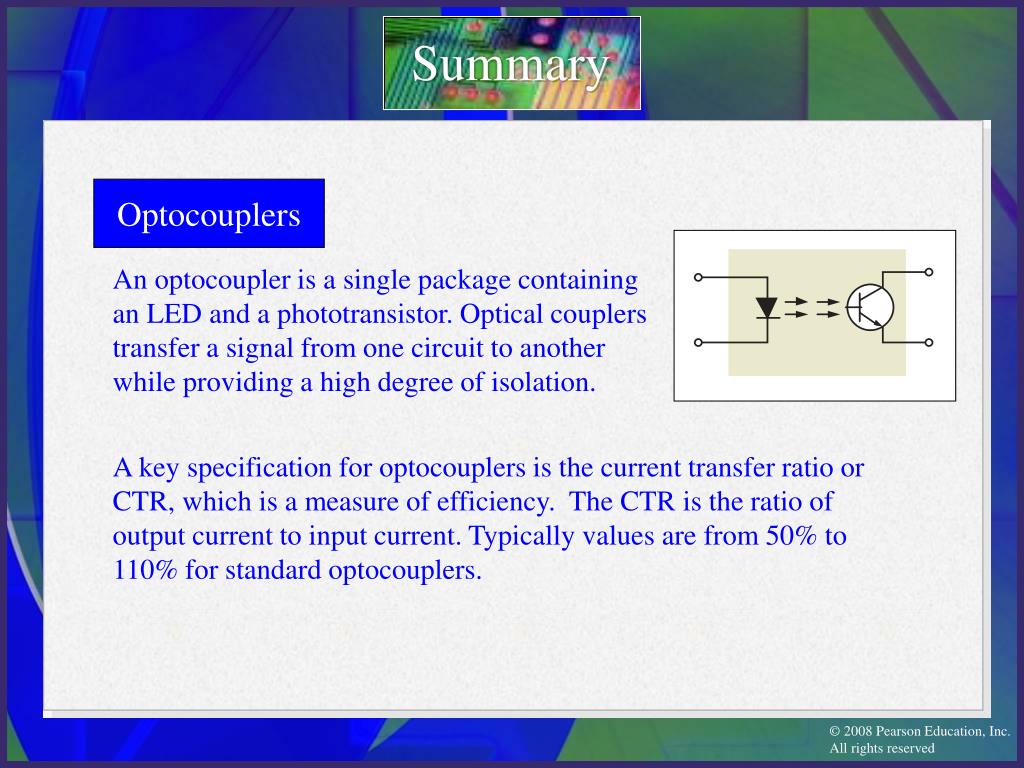 Summary

Optocouplers

An optocoupler is a single package containing an LED and a phototransistor. Optical couplers transfer a signal from one circuit to another while providing a high degree of isolation.

A key specification for optocouplers is the current transfer ratio or CTR, which is a measure of efficiency. The CTR is the ratio of output current to input current. Typically values are from 50% to 110% for standard optocouplers.

© 2008 Pearson Education, Inc.
All rights reserved